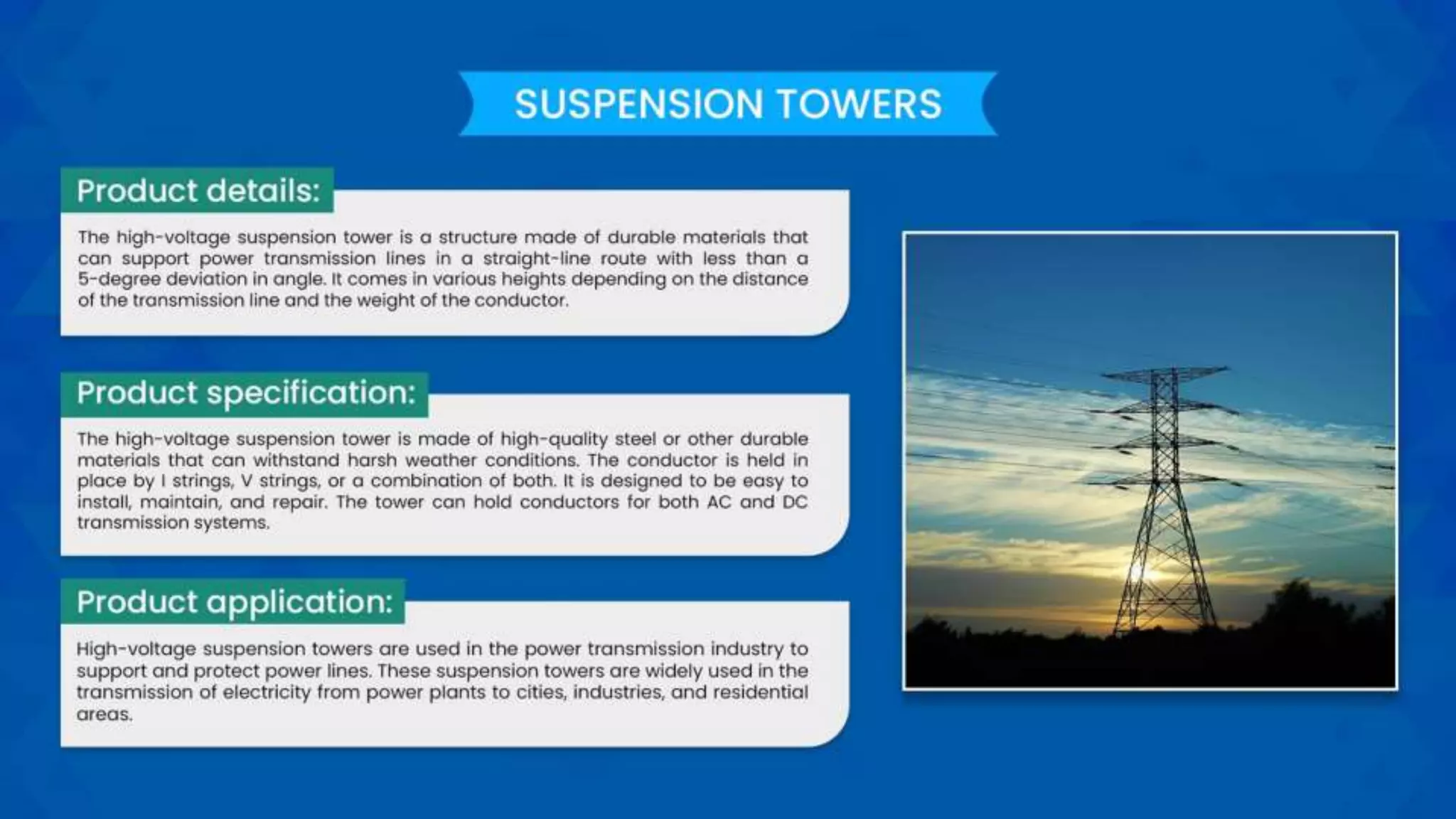 SUSPENSION TOWERS

Product details:

The high-voltage suspension tower is a structure made of durable materials that can support power transmission lines in a straight-line route with less than a 5-degree deviation in angle. It comes in various heights depending on the distance of the transmission line and the weight of the conductor.

Product specification:

The high-voltage suspension tower is made of high-quality steel or other durable materials that can withstand harsh weather conditions. The conductor is held in place by I strings, V strings, or a combination of both. It is designed to be easy to install, maintain, and repair. The tower can hold conductors for both AC and DC transmission systems.

Product application:

High-voltage suspension towers are used in the power transmission industry to support and protect power lines. These suspension towers are widely used in the transmission of electricity from power plants to cities, industries, and residential areas.